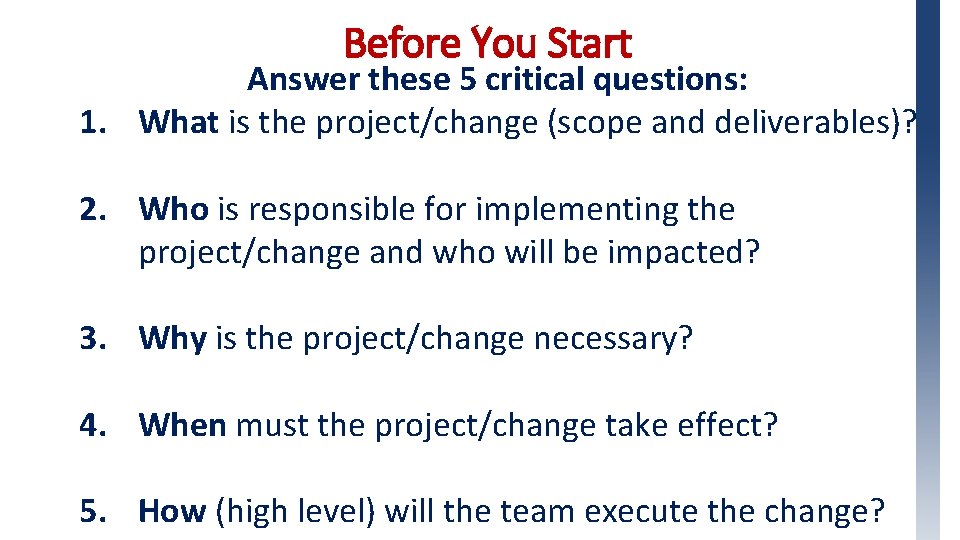 Before You Start

Answer these 5 critical questions:

1. What is the project/change (scope and deliverables)?

2. Who is responsible for implementing the project/change and who will be impacted?

3. Why is the project/change necessary?

4. When must the project/change take effect?

5. How (high level) will the team execute the change?